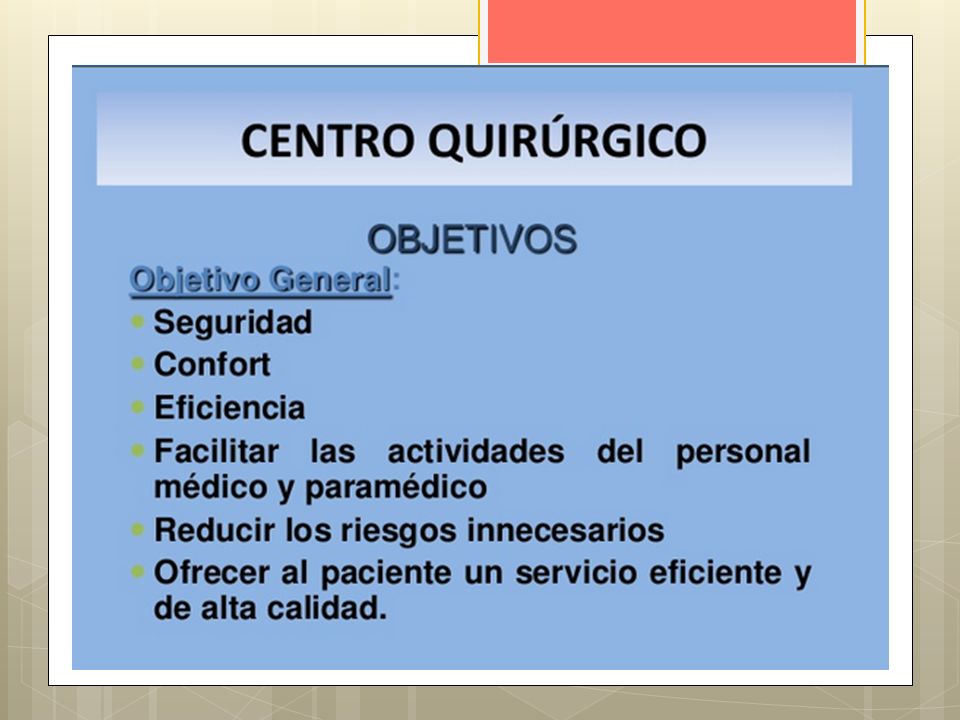 CENTRO QUIRÚRGICO

OBJETIVOS

Objetivo General:

- Seguridad
- Confort
- Eficiencia
- Facilitar las actividades del personal médico y paramédico
- Reducir los riesgos innecesarios
- Ofrecer al paciente un servicio eficiente y de alta calidad.